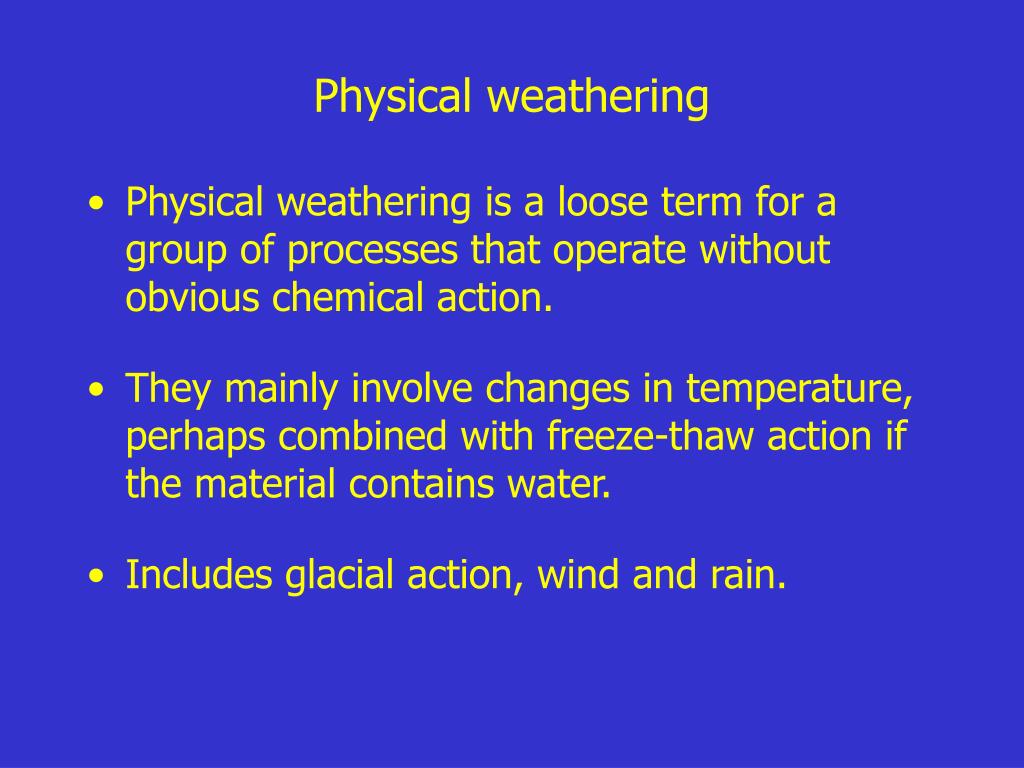 Physical weathering

• Physical weathering is a loose term for a group of processes that operate without obvious chemical action.

• They mainly involve changes in temperature, perhaps combined with freeze-thaw action if the material contains water.

• Includes glacial action, wind and rain.